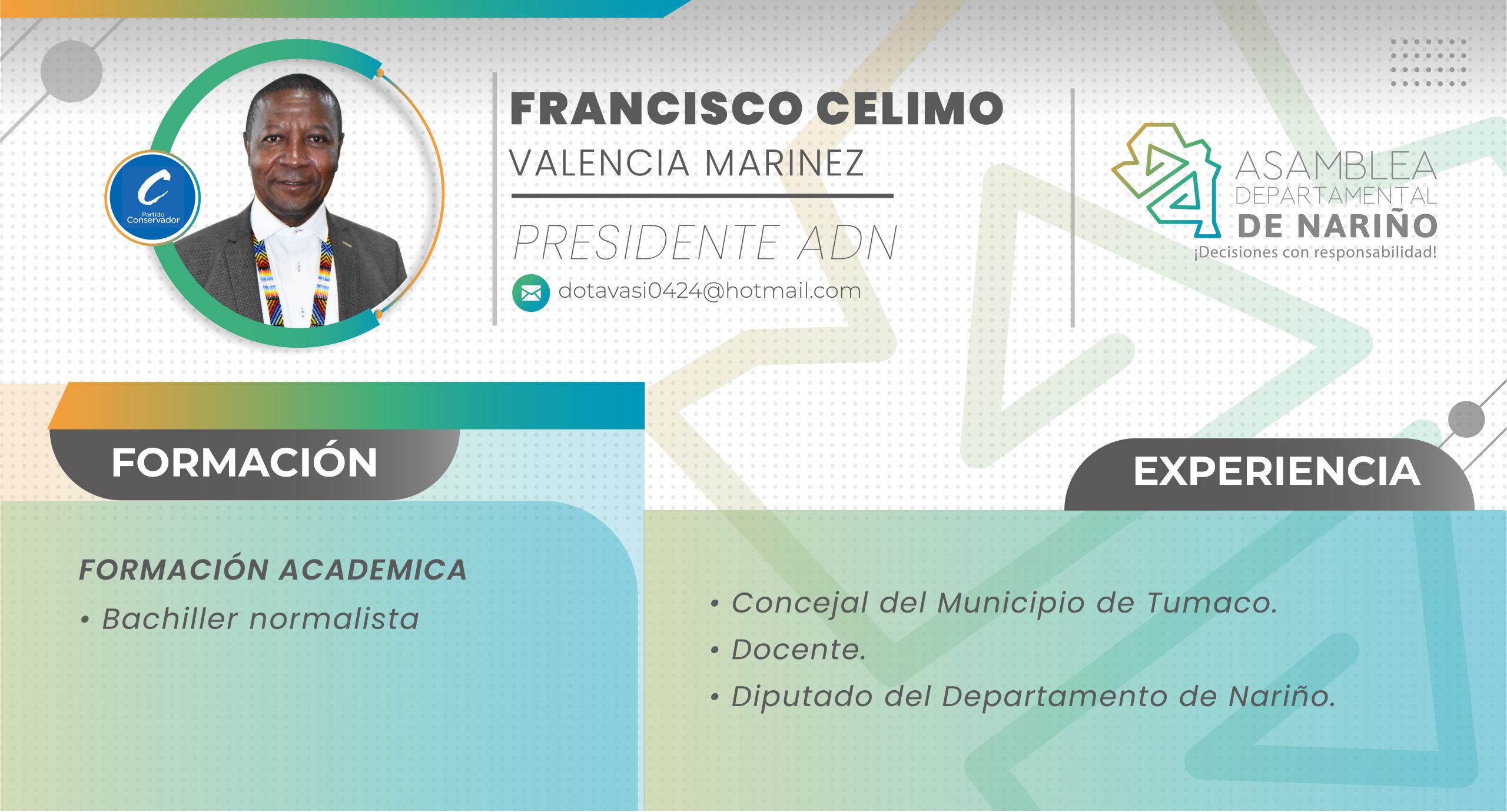 C
Partido Conservador

FRANCISCO CELIMO
VALENCIA MARINEZ

PRESIDENTE ADN

dotavasi0424@hotmail.com

ASAMBLEA
DEPARTAMENTAL
DE NARIÑO
¡Decisiones con responsabilidad!

FORMACIÓN

FORMACIÓN ACADEMICA
• Bachiller normalista

EXPERIENCIA

• Concejal del Municipio de Tumaco.
• Docente.
• Diputado del Departamento de Nariño.